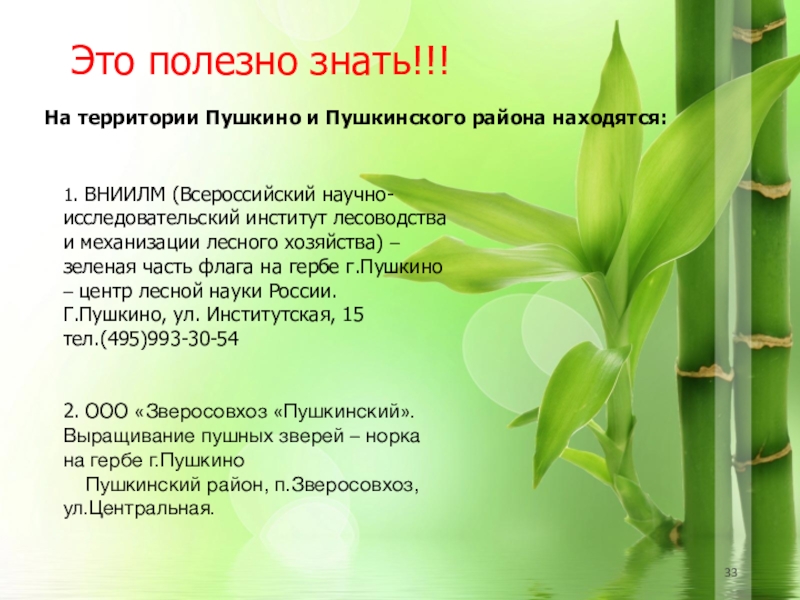 Это полезно знать!!!

На территории Пушкино и Пушкинского района находятся:

1. ВНИИЛМ (Всероссийский научно-исследовательский институт лесоводства и механизации лесного хозяйства) – зеленая часть флага на гербе г.Пушкино – центр лесной науки России. Г.Пушкино, ул. Институтская, 15 тел.(495)993-30-54

2. ООО «Зверосовхоз «Пушкинский». Выращивание пушных зверей – норка на гербе г.Пушкино
Пушкинский район, п.Зверосовхоз, ул.Центральная.

33